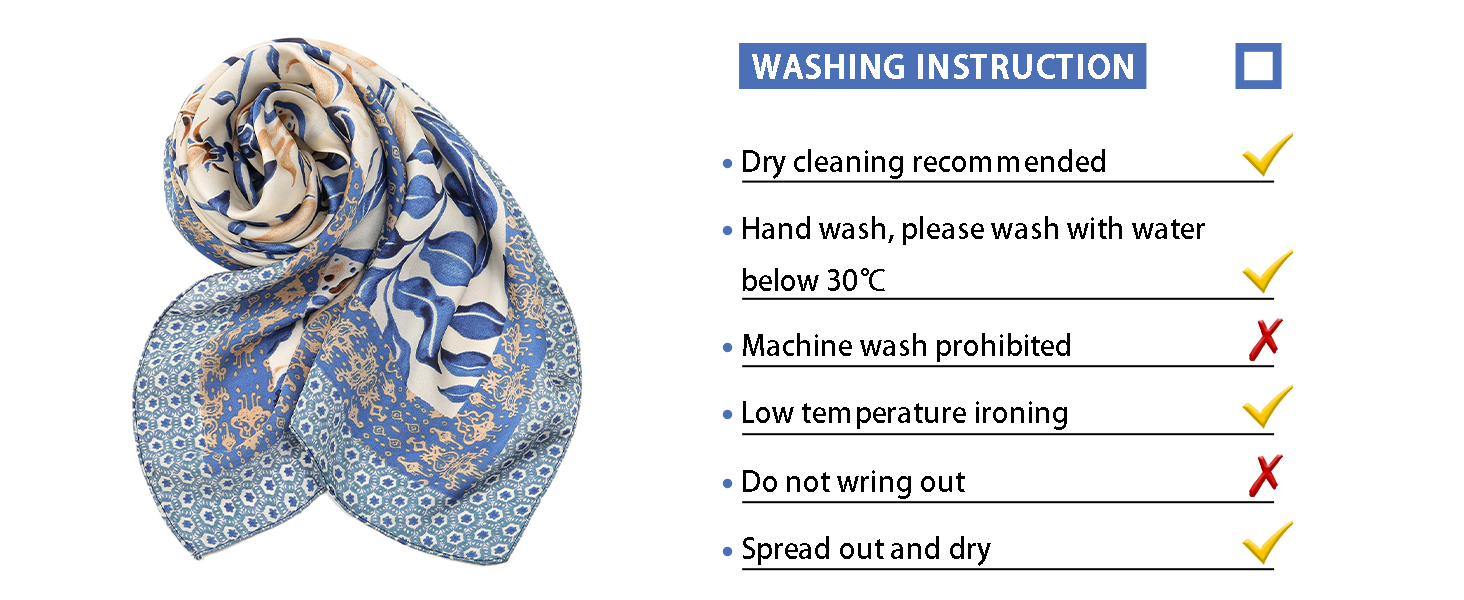 WASHING INSTRUCTION

• Dry cleaning recommended ✓

• Hand wash, please wash with water below 30℃ ✓

• Machine wash prohibited ✗

• Low temperature ironing ✓

• Do not wring out ✗

• Spread out and dry ✓